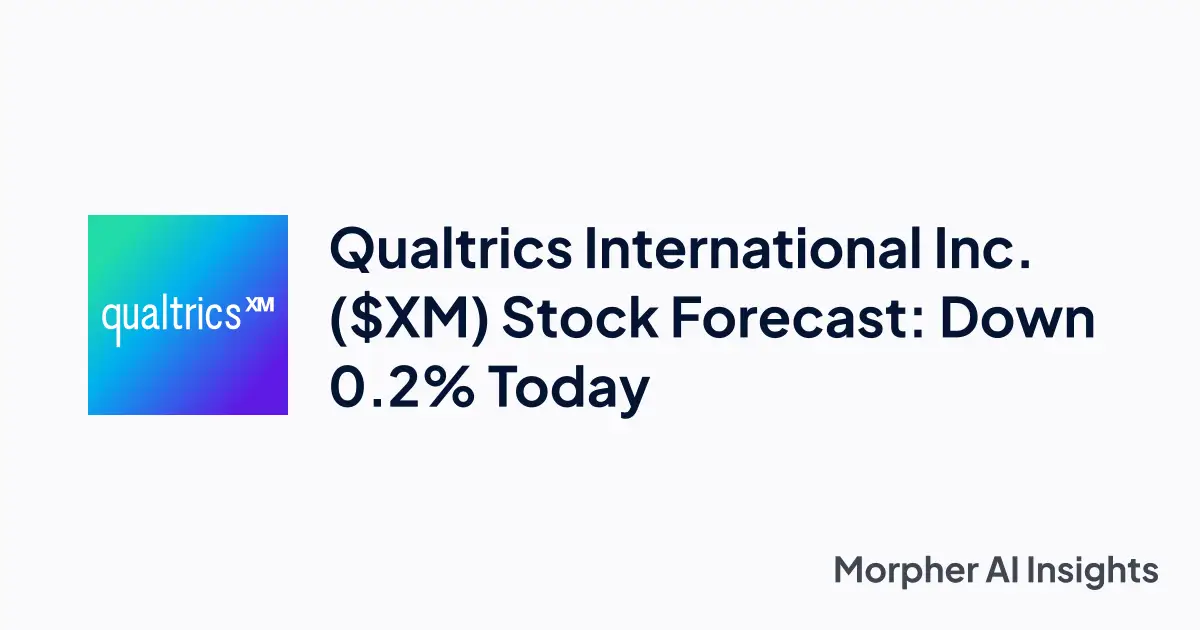 qualtrics XM

Qualtrics International Inc. ($XM) Stock Forecast: Down 0.2% Today

Morpher AI Insights